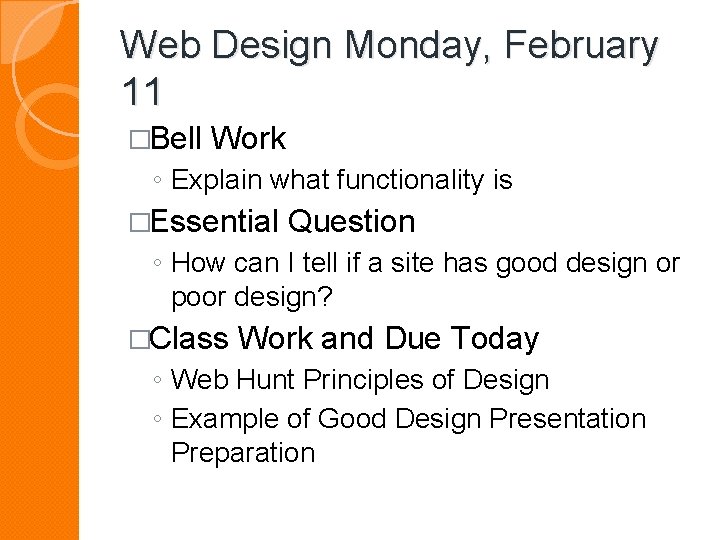 Web Design Monday, February 11

□Bell Work
◦ Explain what functionality is

□Essential Question
◦ How can I tell if a site has good design or poor design?

□Class Work and Due Today
◦ Web Hunt Principles of Design
◦ Example of Good Design Presentation Preparation